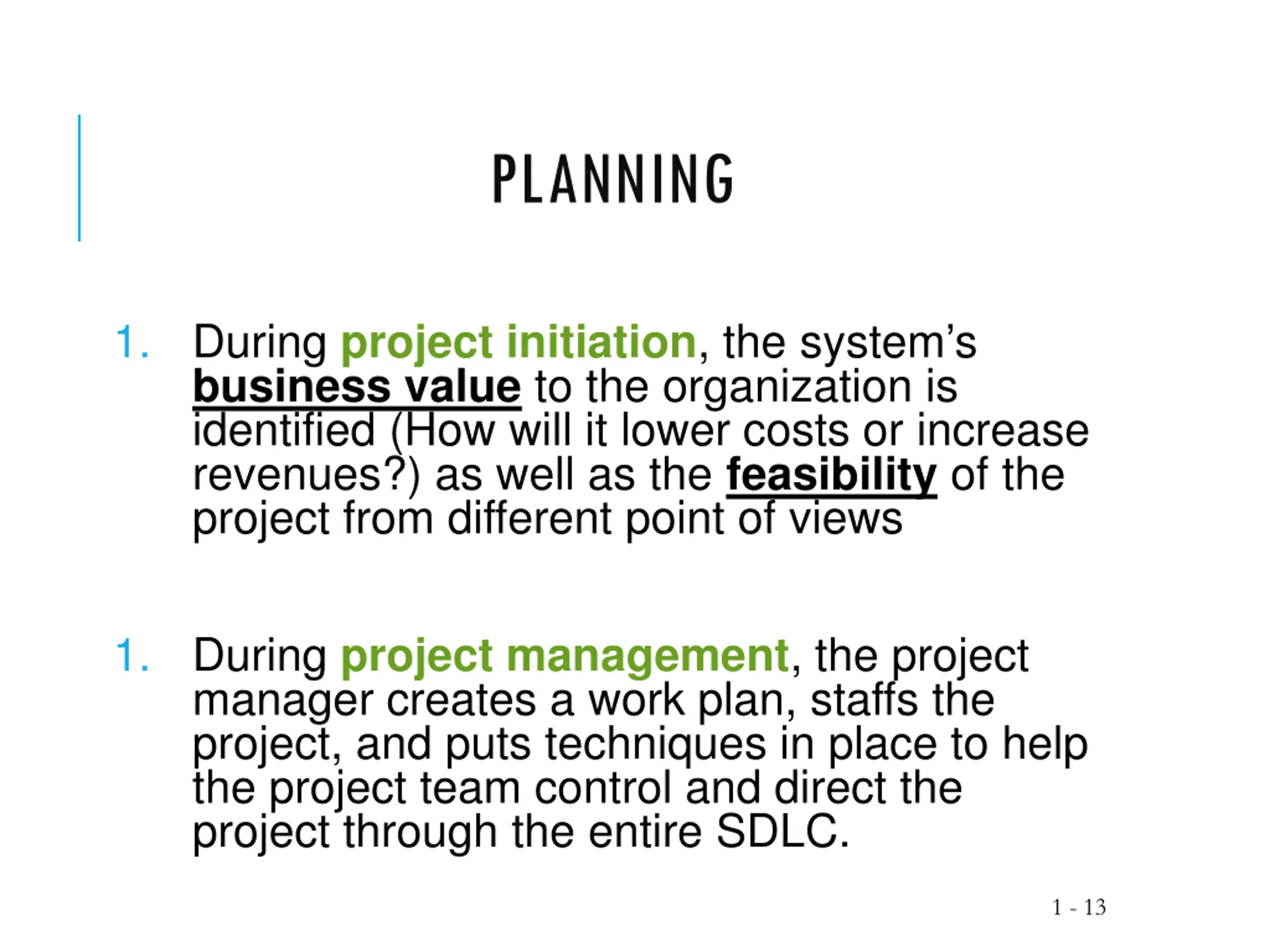 PLANNING

1. During project initiation, the system's business value to the organization is identified (How will it lower costs or increase revenues?) as well as the feasibility of the project from different point of views

1. During project management, the project manager creates a work plan, staffs the project, and puts techniques in place to help the project team control and direct the project through the entire SDLC.

1 - 13